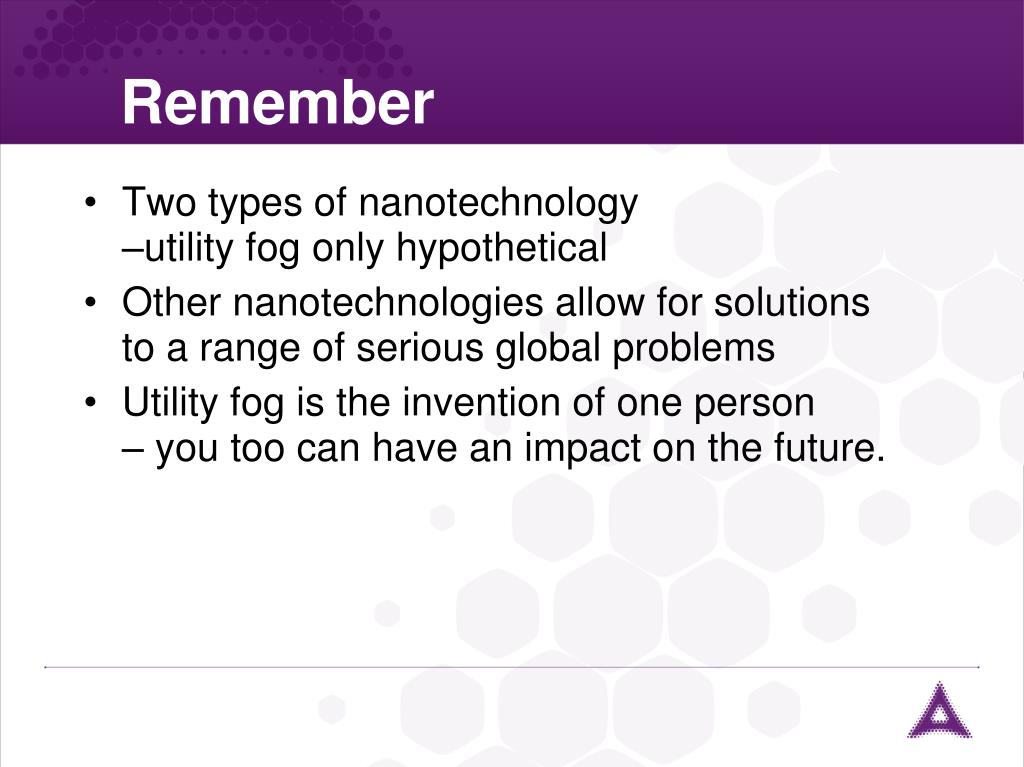 Remember

• Two types of nanotechnology
–utility fog only hypothetical

• Other nanotechnologies allow for solutions to a range of serious global problems

• Utility fog is the invention of one person
– you too can have an impact on the future.